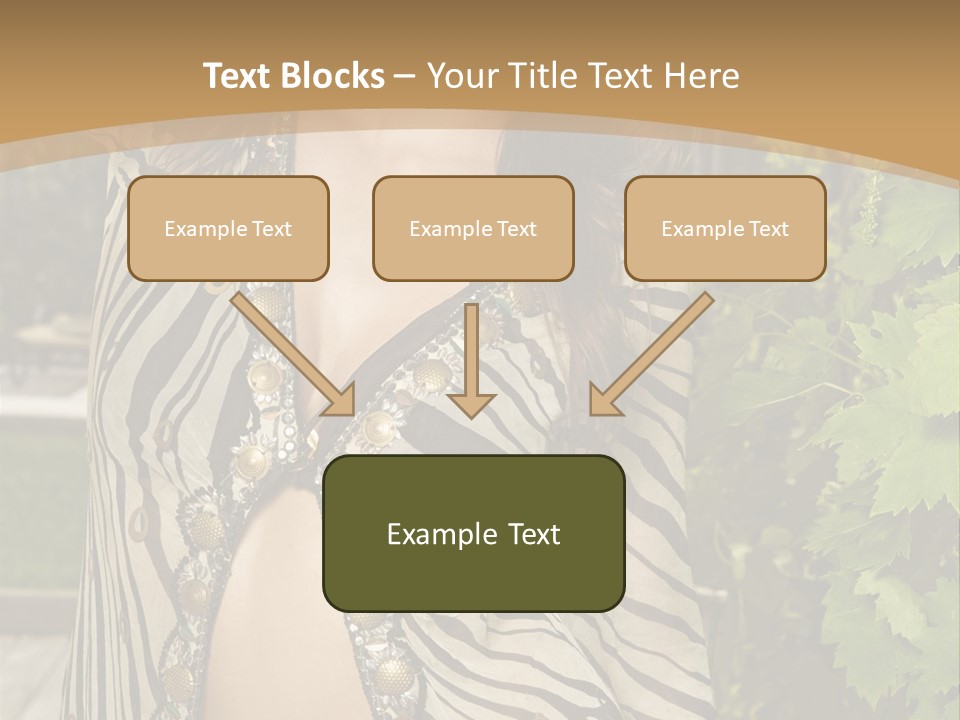 Text Blocks – Your Title Text Here

Example Text

Example Text

Example Text

Example Text